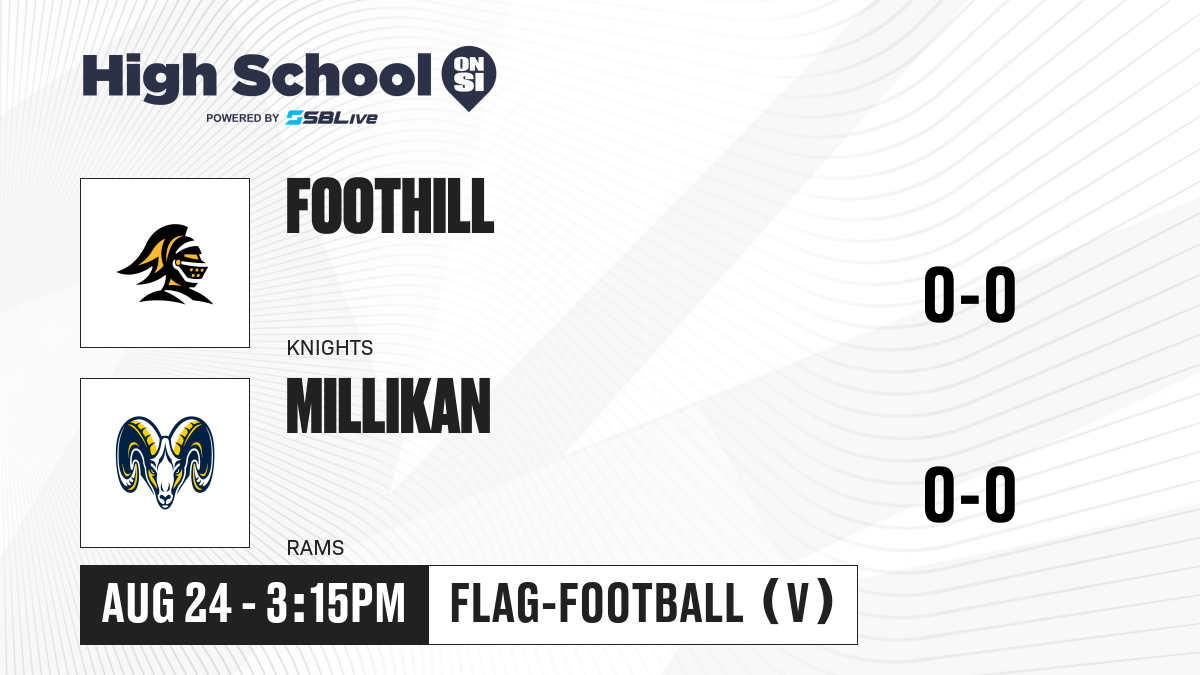 High School ON SI
POWERED BY SBLive

FOOTHILL
KNIGHTS
0-0

MILLIKAN
RAMS
0-0

AUG 24 - 3:15PM
FLAG-FOOTBALL (V)